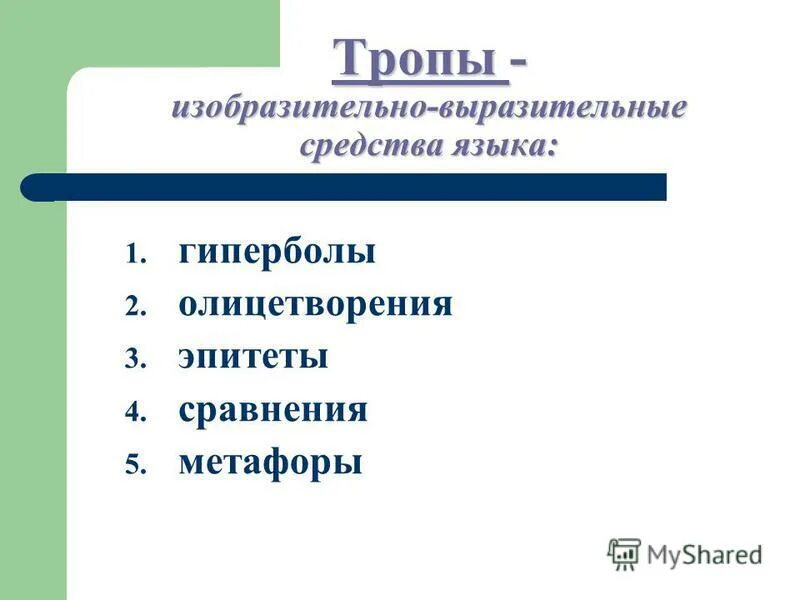 Тропы -
изобразительно-выразительные средства языка:

1. гиперболы
2. олицетворения
3. эпитеты
4. сравнения
5. метафоры

MyShared